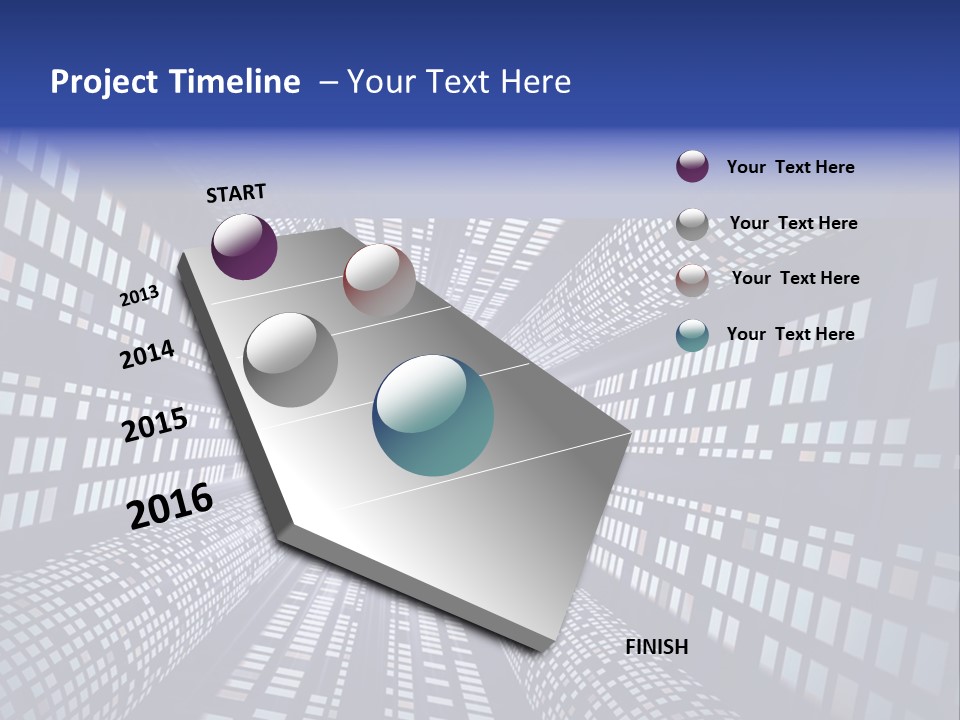 Project Timeline – Your Text Here

START

2013

2014

2015

2016

FINISH

Your Text Here

Your Text Here

Your Text Here

Your Text Here